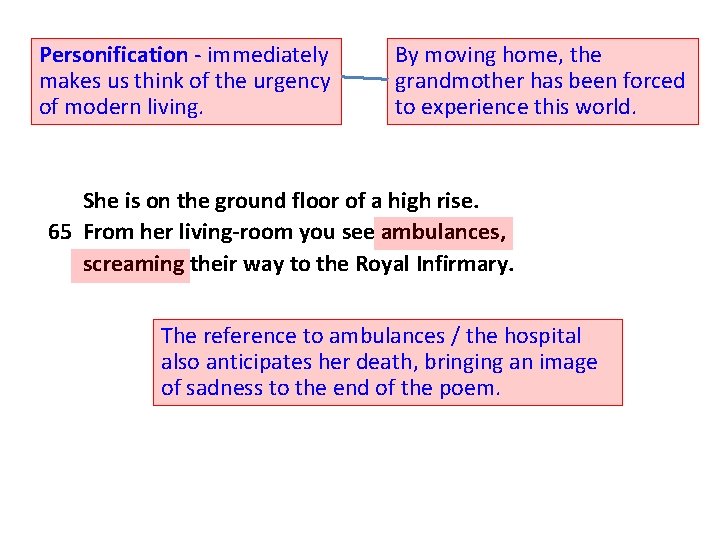 Personification - immediately makes us think of the urgency of modern living.

By moving home, the grandmother has been forced to experience this world.

She is on the ground floor of a high rise.
65 From her living-room you see ambulances,
screaming their way to the Royal Infirmary.

The reference to ambulances / the hospital also anticipates her death, bringing an image of sadness to the end of the poem.